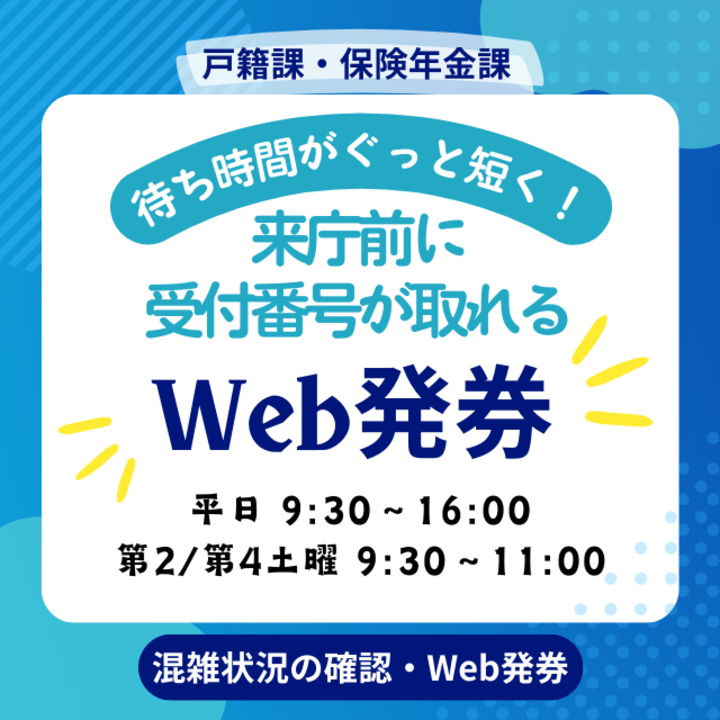 戸籍課・保険年金課

待ち時間がぐっと短く！

来庁前に
受付番号が取れる

Web発券

平日 9:30 ~ 16:00
第2/第4土曜 9:30 ~ 11:00

混雑状況の確認・Web発券